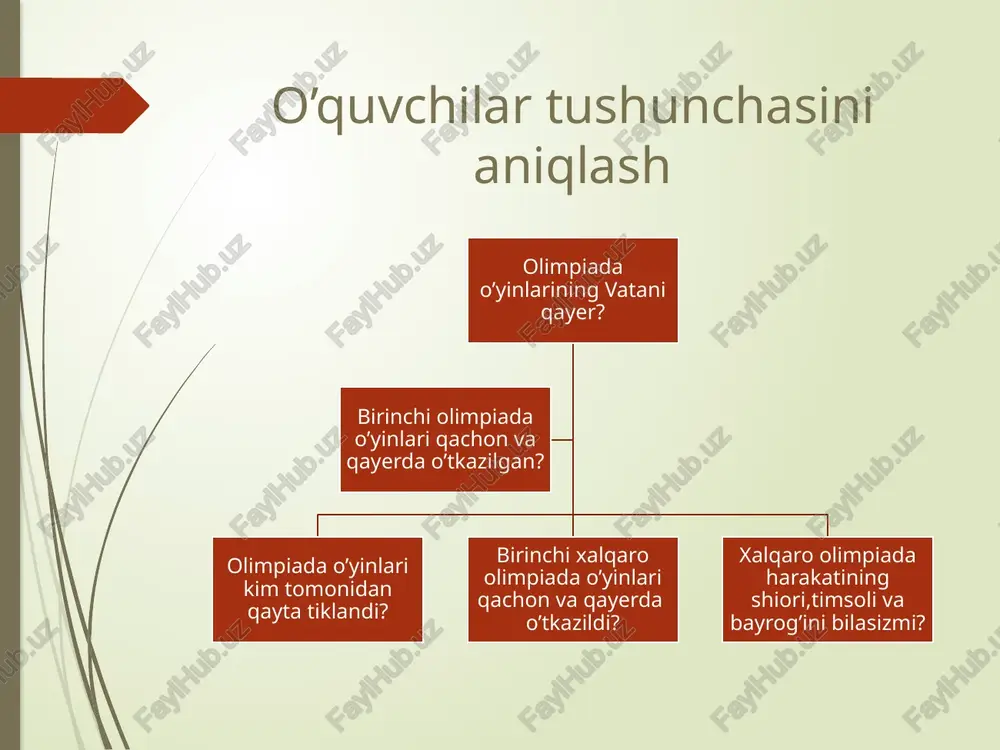 O’quvchilar tushunchasini aniqlash

Olimpiada o’yinlarining Vatani qayer?

Birinchi olimpiada o’yinlari qachon va qayerda o’tkazilgan?

Olimpiada o’yinlari kim tomonidan qayta tiklandi?

Birinchi xalqaro olimpiada o’yinlari qachon va qayerda o’tkazildi?

Xalqaro olimpiada harakatining shiori,timsoli va bayrog’ini bilasizmi?

FaylHub.uz